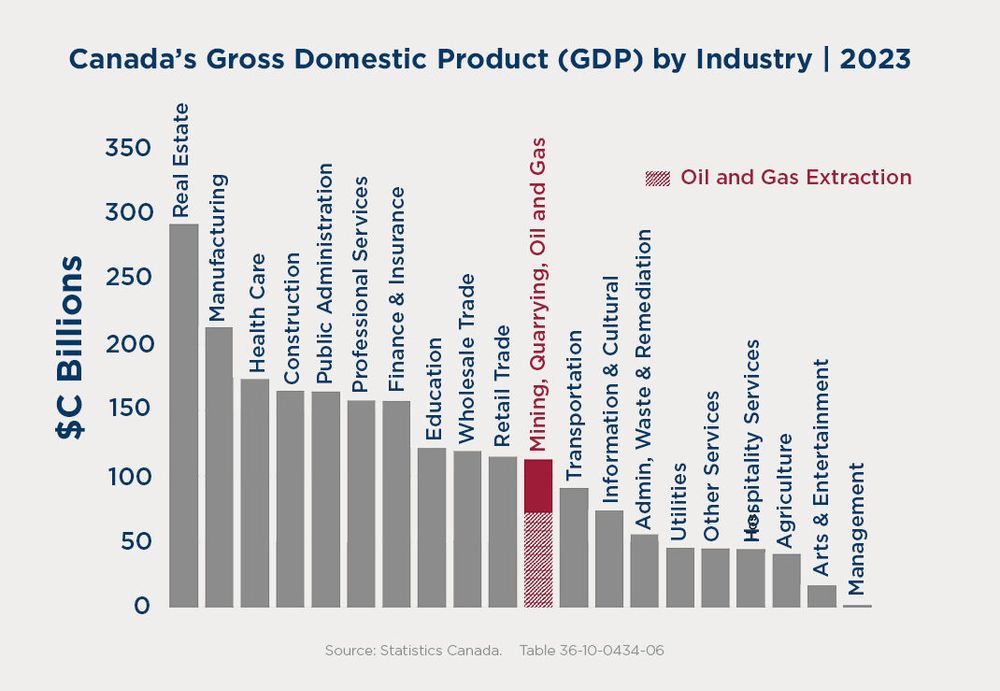 Canada's Gross Domestic Product (GDP) by Industry | 2023

$C Billions

350
300
250
200
150
100
50
0

Oil and Gas Extraction

Real Estate
Manufacturing
Health Care
Construction
Public Administration
Professional Services
Finance & Insurance
Education
Wholesale Trade
Retail Trade
Mining, Quarrying, Oil and Gas
Transportation
Information & Cultural
Admin, Waste & Remediation
Utilities
Other Services
Hospitality Services
Agriculture
Arts & Entertainment
Management

Source: Statistics Canada. Table 36-10-0434-06